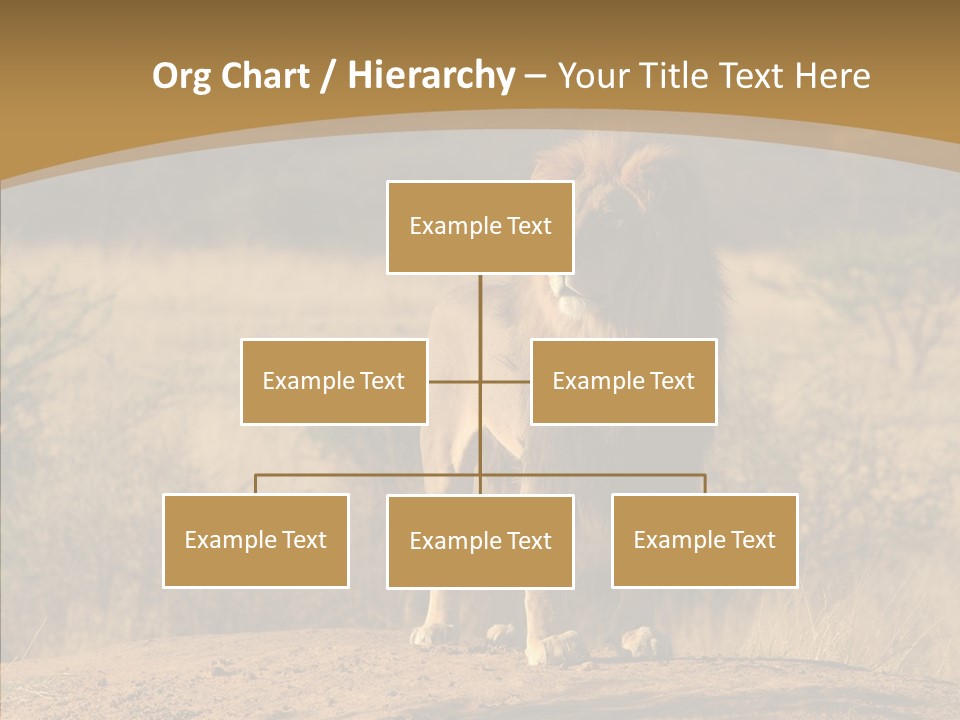 Org Chart / Hierarchy – Your Title Text Here

Example Text

Example Text

Example Text

Example Text

Example Text

Example Text